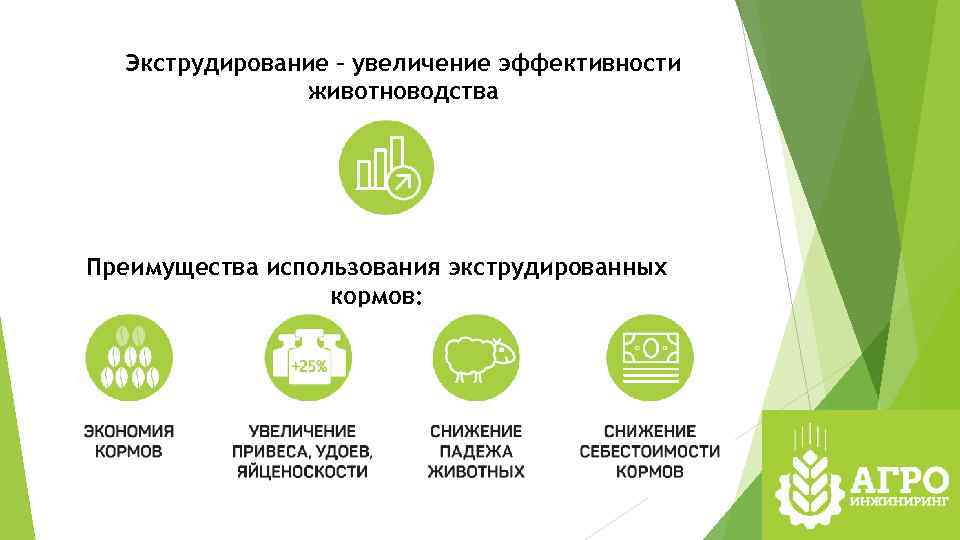 Экструдирование – увеличение эффективности животноводства

Преимущества использования экструдированных кормов:

+25%

ЭКОНОМИЯ КОРМОВ

УВЕЛИЧЕНИЕ ПРИВЕСА, УДОЕВ, ЯЙЦЕНОСКОСТИ

СНИЖЕНИЕ ПАДЕЖА ЖИВОТНЫХ

СНИЖЕНИЕ СЕБЕСТОИМОСТИ КОРМОВ

АГРО ИНЖИНИРИНГ